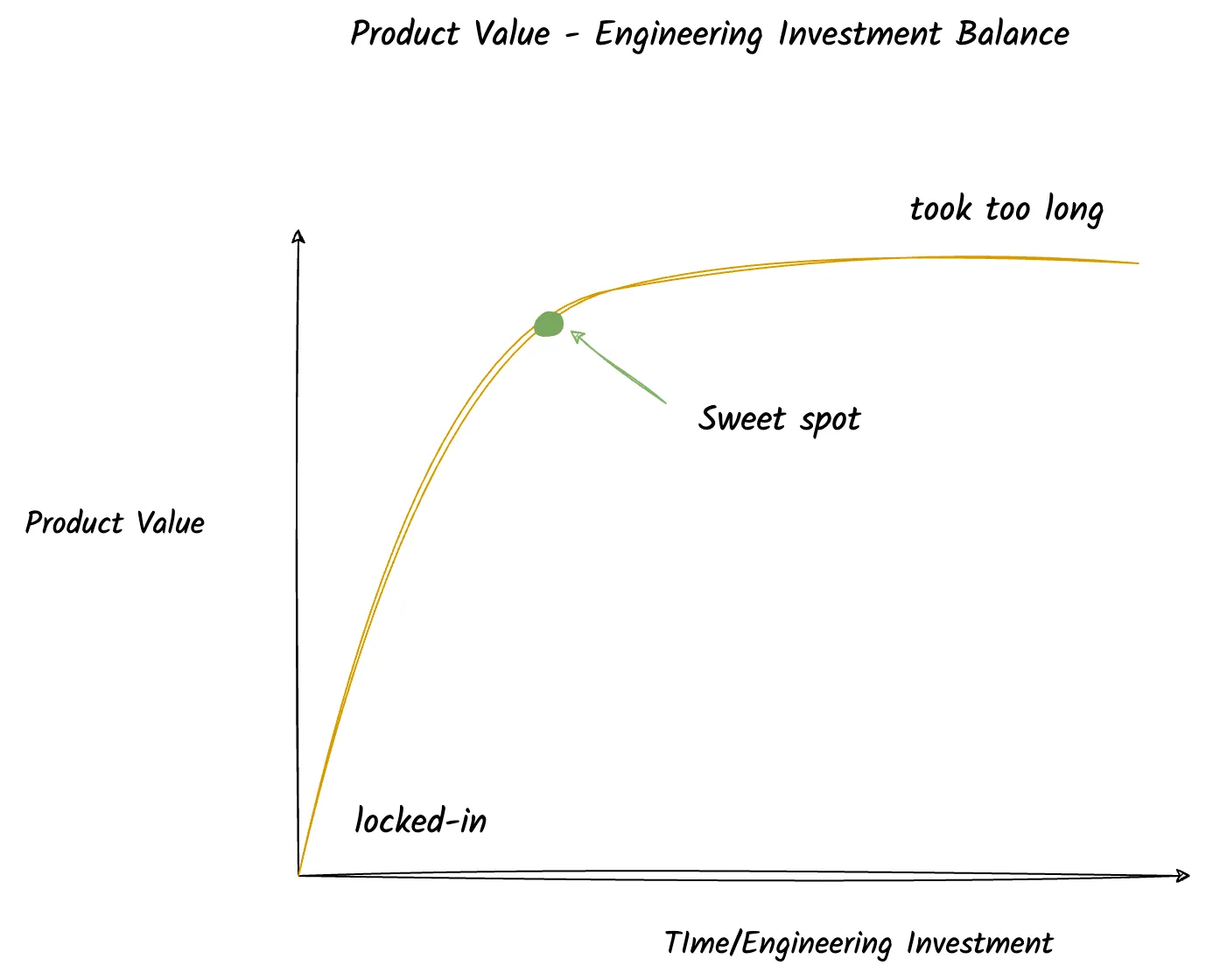 Product Value - Engineering Investment Balance

took too long

Sweet spot

Product Value

locked-in

TIme/Engineering Investment